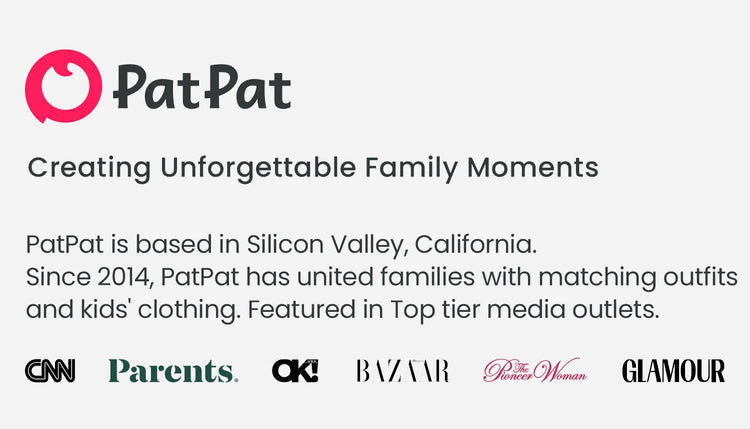 PatPat

Creating Unforgettable Family Moments

PatPat is based in Silicon Valley, California.
Since 2014, PatPat has united families with matching outfits and kids' clothing. Featured in Top tier media outlets.

CNN Parents. OK! BAZAAR The Pioneer Woman GLAMOUR